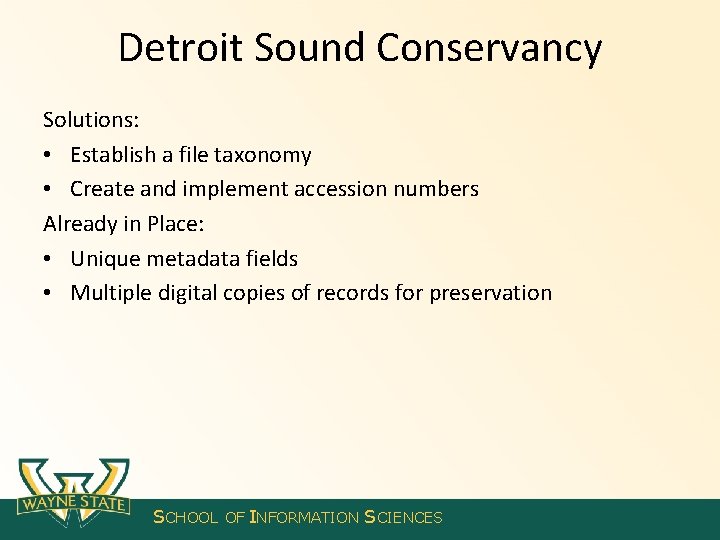 Detroit Sound Conservancy

Solutions:

• Establish a file taxonomy
• Create and implement accession numbers

Already in Place:

• Unique metadata fields
• Multiple digital copies of records for preservation

WAYNE STATE

SCHOOL OF INFORMATION SCIENCES